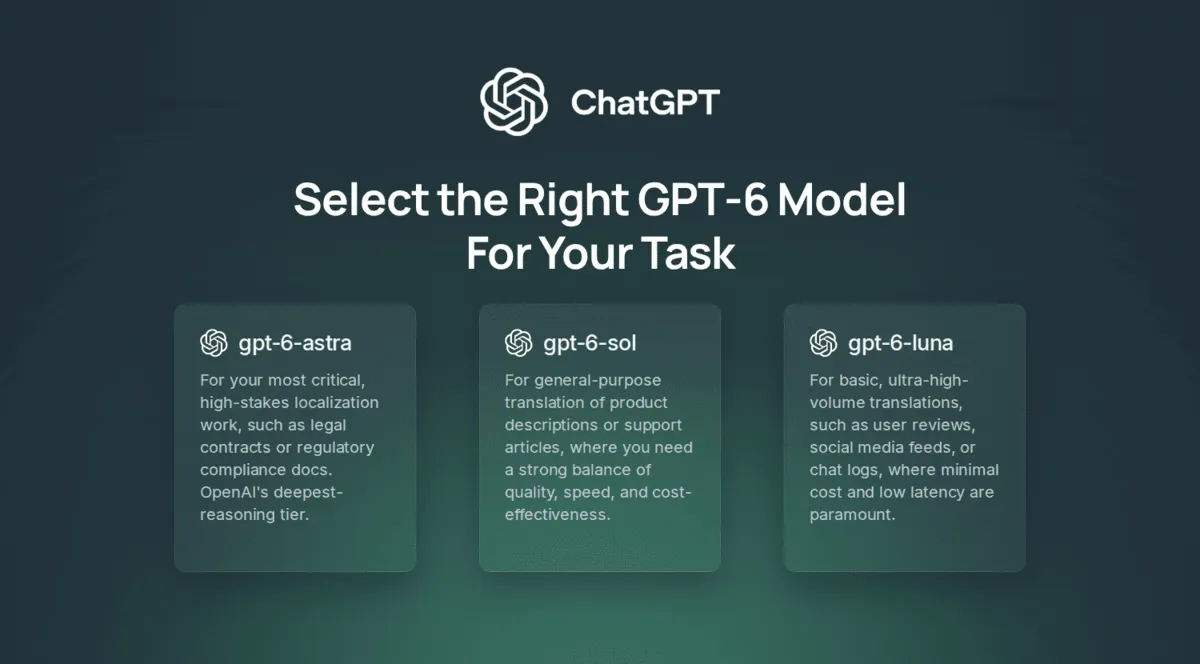 ChatGPT

Select the Right GPT-6 Model For Your Task

gpt-6-astra

For your most critical, high-stakes localization work, such as legal contracts or regulatory compliance docs. OpenAI's deepest-reasoning tier.

gpt-6-sol

For general-purpose translation of product descriptions or support articles, where you need a strong balance of quality, speed, and cost-effectiveness.

gpt-6-luna

For basic, ultra-high-volume translations, such as user reviews, social media feeds, or chat logs, where minimal cost and low latency are paramount.